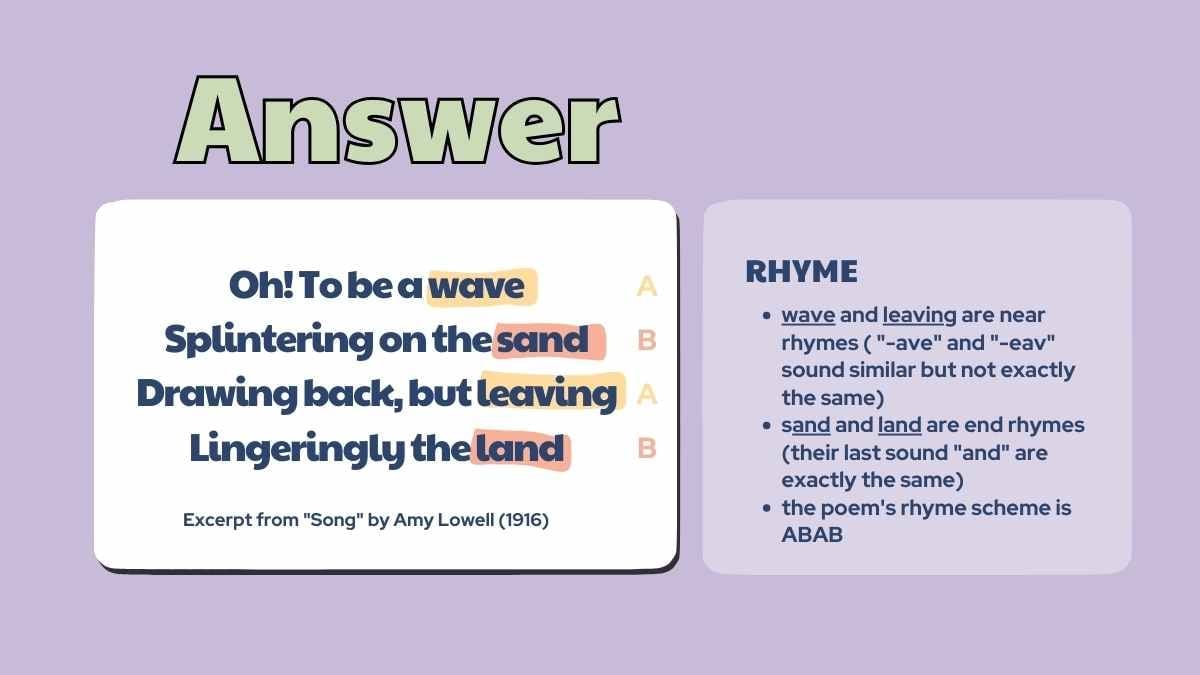 Answer

Oh! To be a wave A
Splintering on the sand B
Drawing back, but leaving A
Lingeringly the land B

Excerpt from "Song" by Amy Lowell (1916)

RHYME

- wave and leaving are near rhymes ( "-ave" and "-eav" sound similar but not exactly the same)
- sand and land are end rhymes (their last sound "and" are exactly the same)
- the poem's rhyme scheme is ABAB